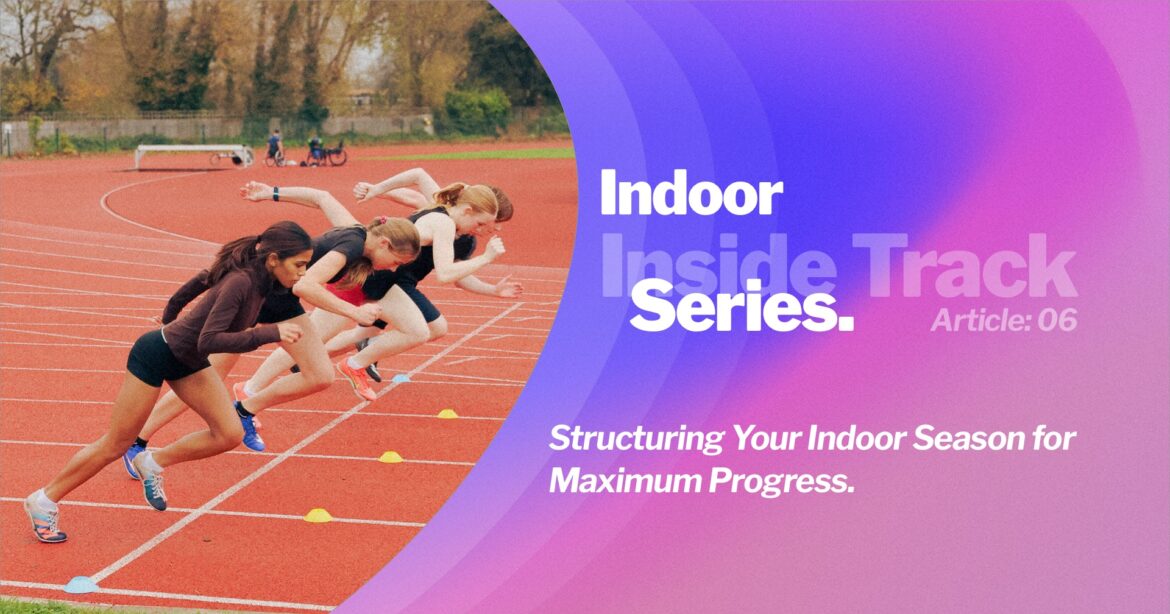 Indoor
Inside Track
Series.
Article: 06

Structuring Your Indoor Season for Maximum Progress.